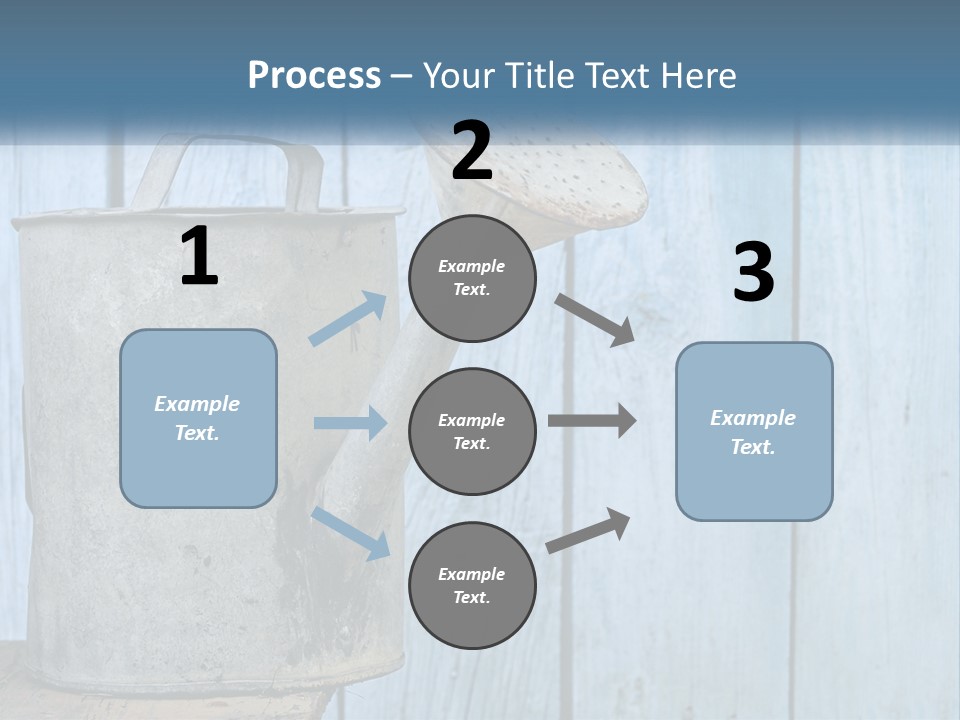 Process – Your Title Text Here

1

Example Text.

2

Example Text.

Example Text.

Example Text.

3

Example Text.